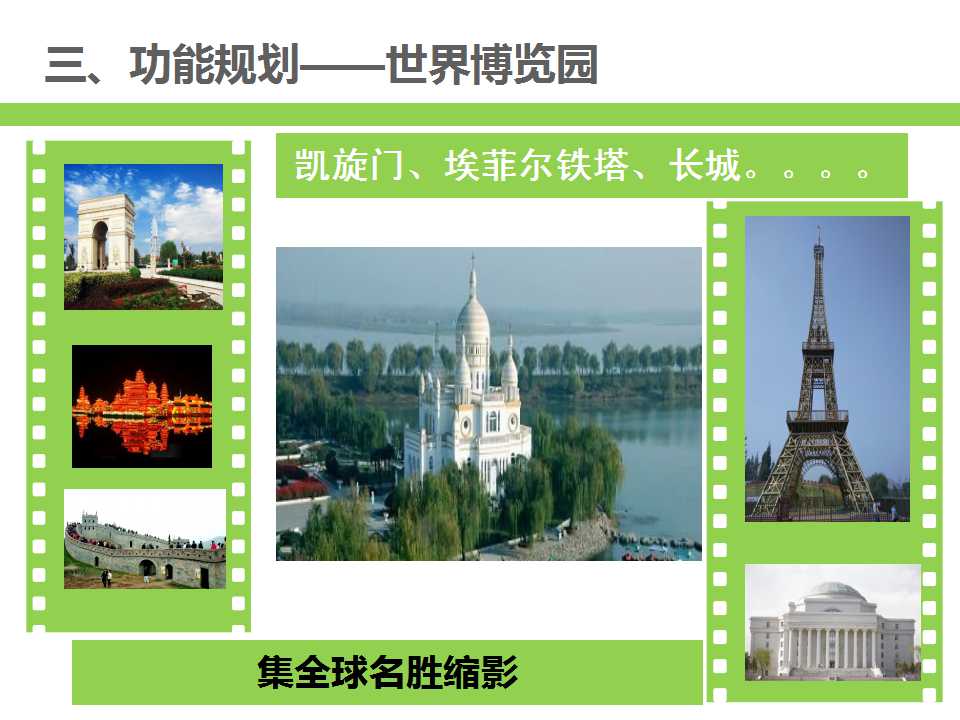 三、功能规划——世界博览园

凯旋门、埃菲尔铁塔、长城。。。。

集全球名胜缩影